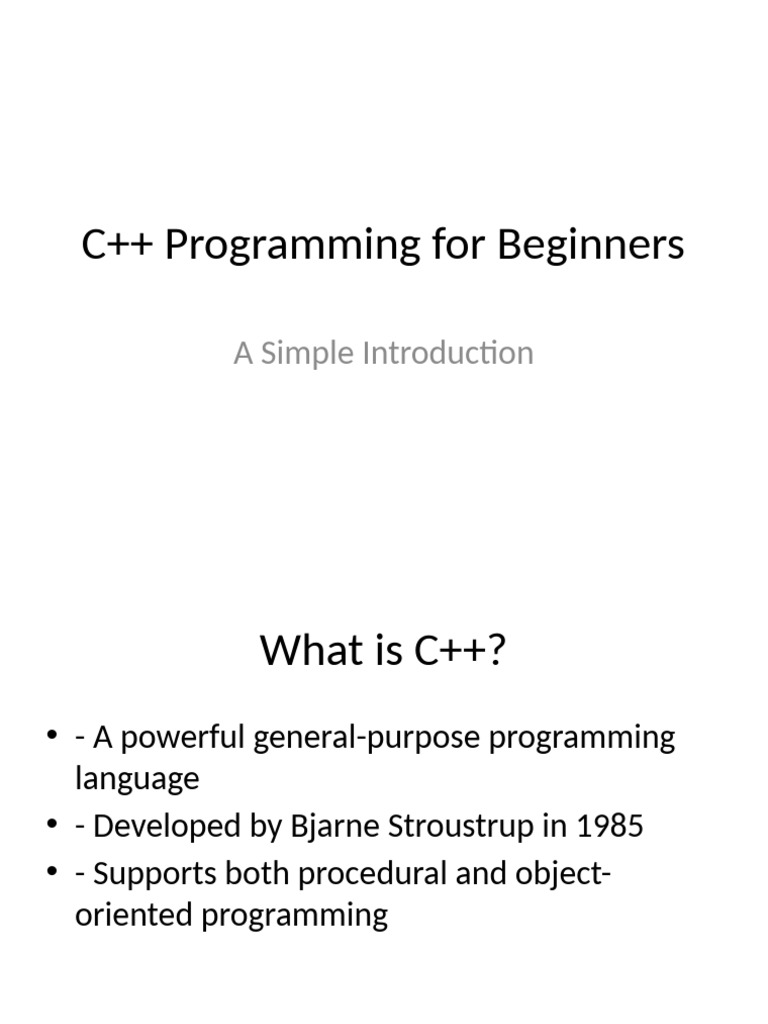 C++ Programming for Beginners

A Simple Introduction

What is C++?

• - A powerful general-purpose programming language
• - Developed by Bjarne Stroustrup in 1985
• - Supports both procedural and object-oriented programming